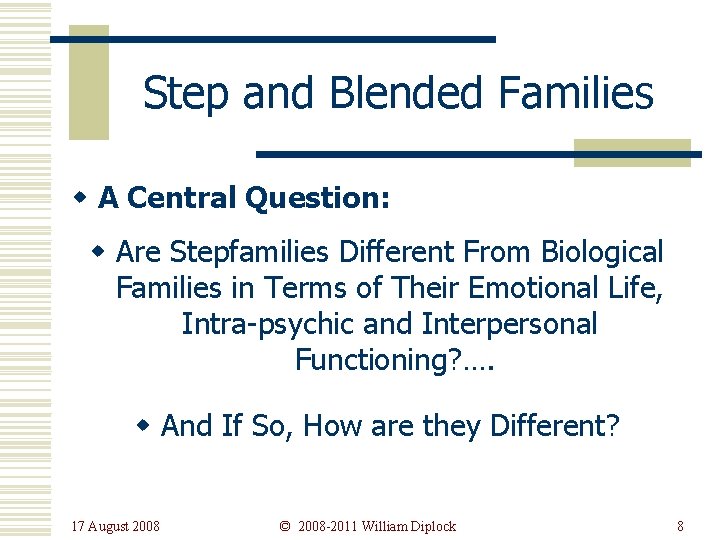 Step and Blended Families

A Central Question:

Are Stepfamilies Different From Biological Families in Terms of Their Emotional Life, Intra-psychic and Interpersonal Functioning?….

And If So, How are they Different?

17 August 2008

© 2008-2011 William Diplock

8